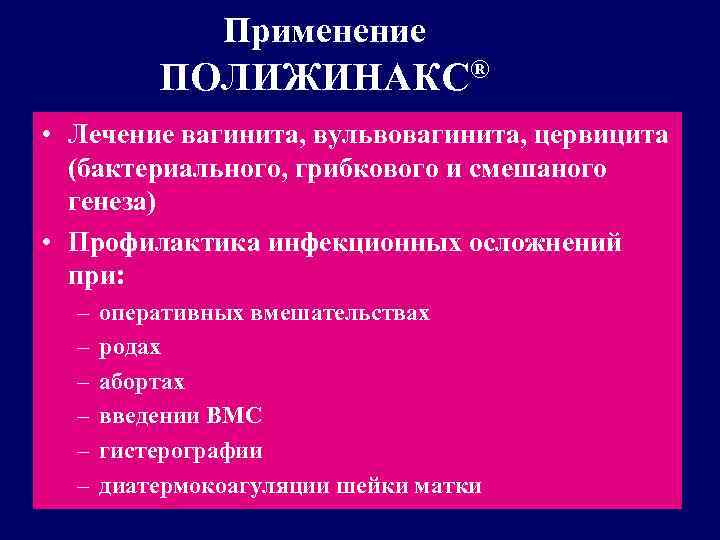 Применение
ПОЛИЖИНАКС®

• Лечение вагинита, вульвовагинита, цервицита (бактериального, грибкового и смешаного генеза)
• Профилактика инфекционных осложнений при:
– оперативных вмешательствах
– родах
– абортах
– введении ВМС
– гистерографии
– диатермокоагуляции шейки матки